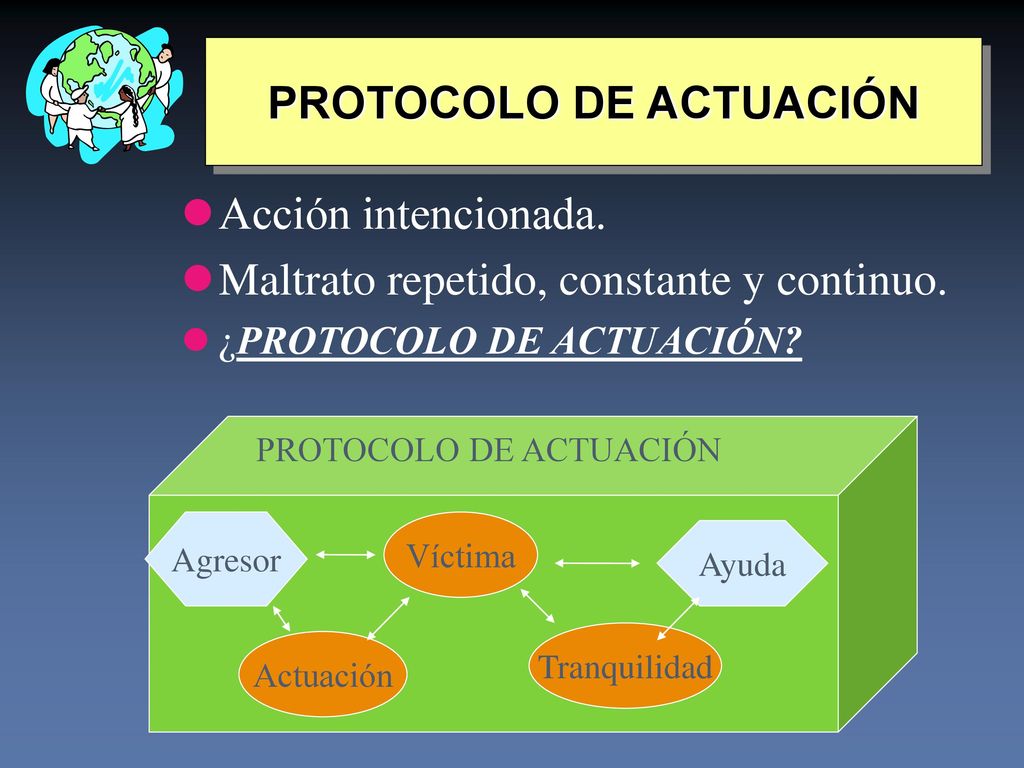 PROTOCOLO DE ACTUACIÓN

Acción intencionada.

Maltrato repetido, constante y continuo.

¿PROTOCOLO DE ACTUACIÓN?

PROTOCOLO DE ACTUACIÓN

Agresor

Víctima

Ayuda

Actuación

Tranquilidad